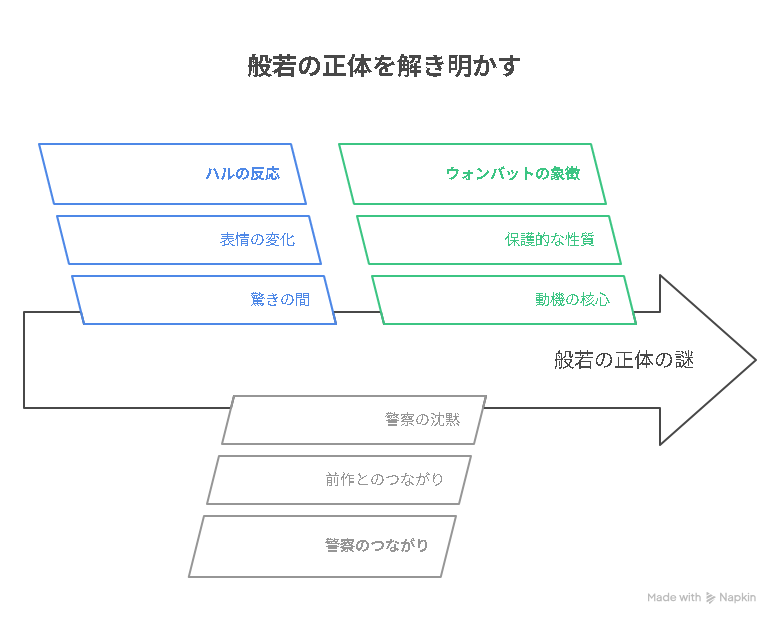 般若の正体を解き明かす

ハルの反応

表情の変化

驚きの間

ウォンバットの象徴

保護的な性質

動機の核心

般若の正体の謎

警察の沈黙

前作とのつながり

警察のつながり

Made with Napkin